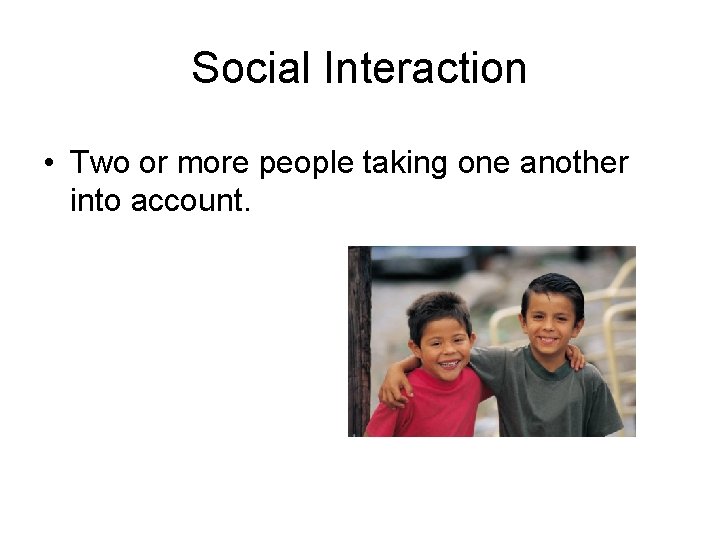 Social Interaction

• Two or more people taking one another into account.